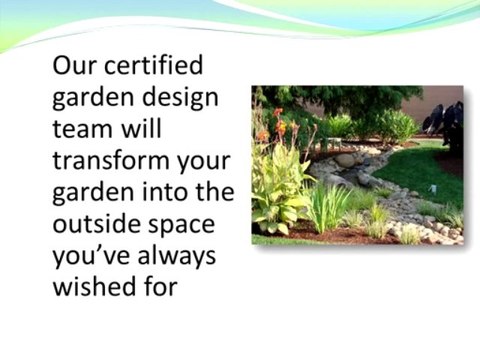 Our certified garden design team will transform your garden into the outside space you’ve always wished for